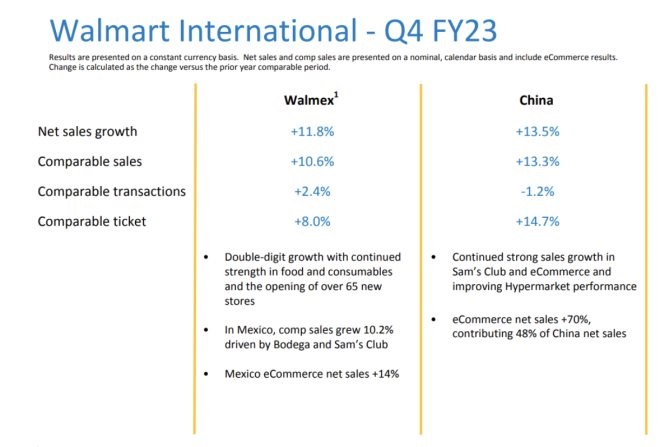 Walmart International - Q4 FY23

Results are presented on a constant currency basis. Net sales and comp sales are presented on a nominal, calendar basis and include eCommerce results. Change is calculated as the change versus the prior year comparable period.

| | Walmex$^1$ | China |
|---|---|---|
| Net sales growth | +11.8% | +13.5% |
| Comparable sales | +10.6% | +13.3% |
| Comparable transactions | +2.4% | -1.2% |
| Comparable ticket | +8.0% | +14.7% |

• Double-digit growth with continued strength in food and consumables and the opening of over 65 new stores

• In Mexico, comp sales grew 10.2% driven by Bodega and Sam's Club

• Mexico eCommerce net sales +14%

• Continued strong sales growth in Sam's Club and eCommerce and improving Hypermarket performance

• eCommerce net sales +70%, contributing 48% of China net sales